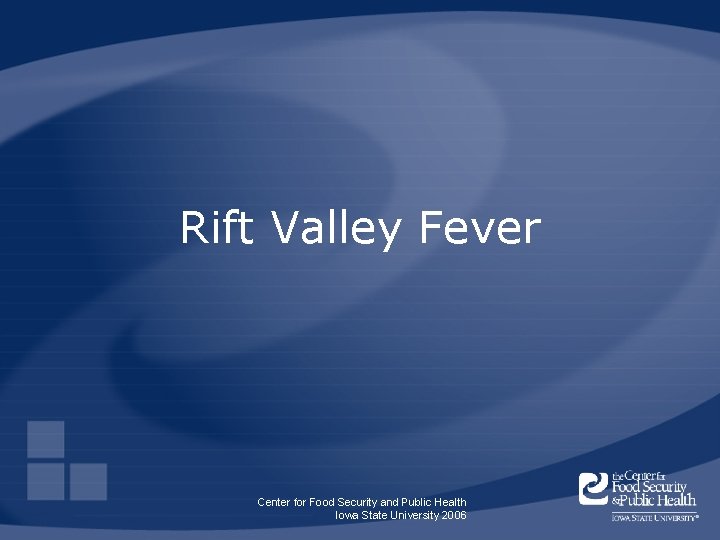 Rift Valley Fever

Center for Food Security and Public Health
Iowa State University 2006

the Center for Food Security & Public Health
IOWA STATE UNIVERSITY®